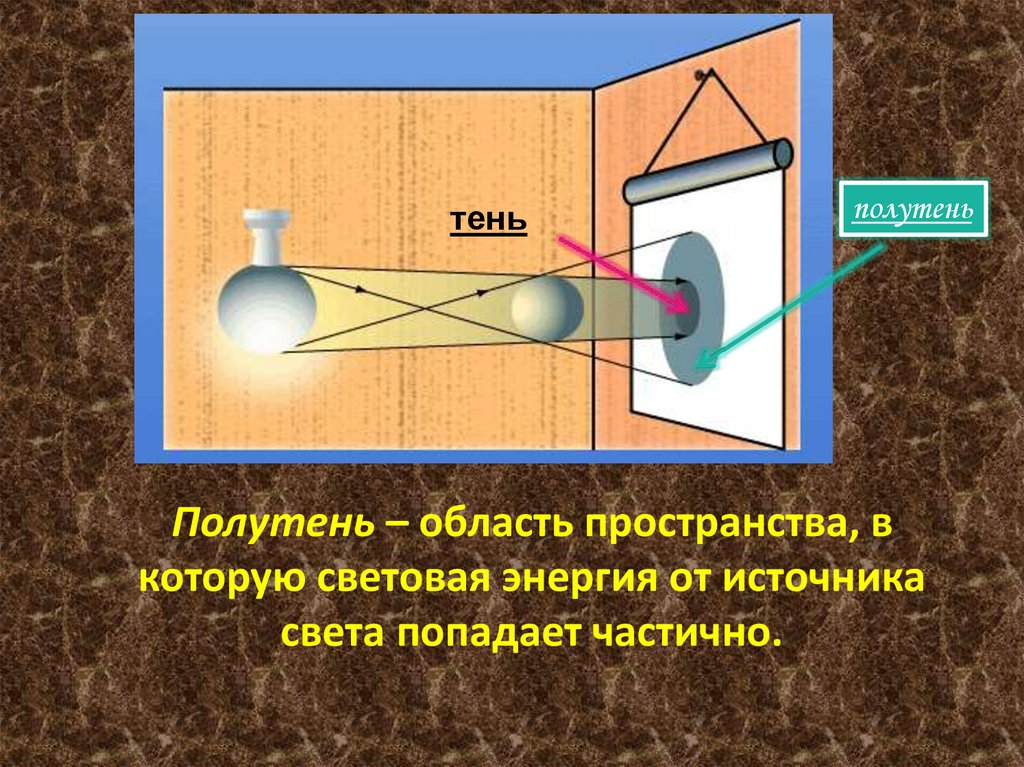 тень

полутень

Полутень – область пространства, в которую световая энергия от источника света попадает частично.